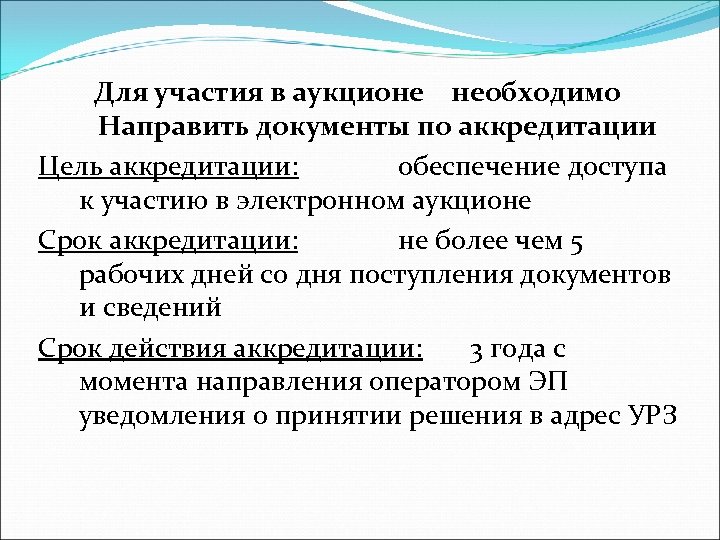 Для участия в аукционе необходимо Направить документы по аккредитации

Цель аккредитации: обеспечение доступа к участию в электронном аукционе

Срок аккредитации: не более чем 5 рабочих дней со дня поступления документов и сведений

Срок действия аккредитации: 3 года с момента направления оператором ЭП уведомления о принятии решения в адрес УРЗ